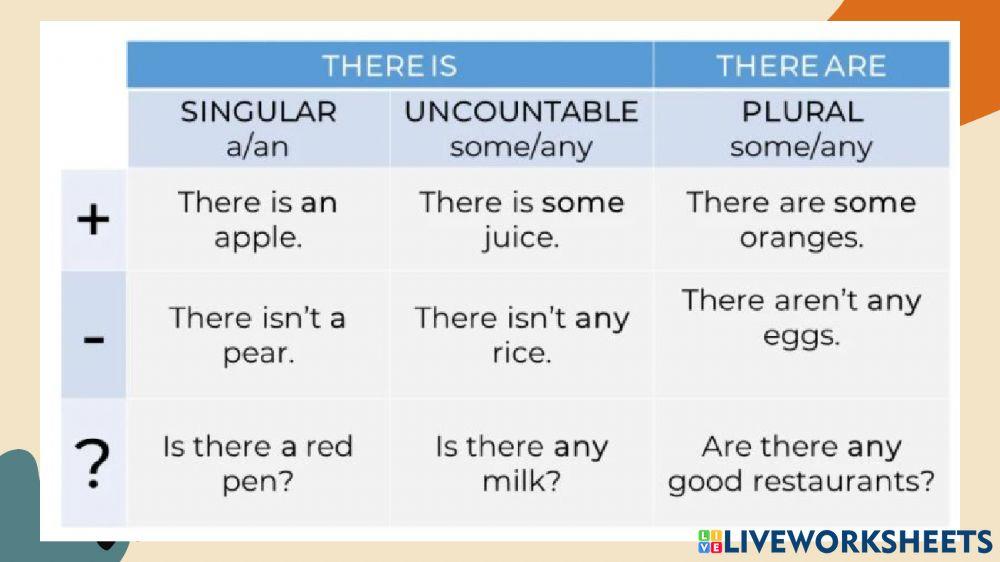 | | THERE IS | | THERE ARE |
|---|---|---|---|
| | SINGULAR a/an | UNCOUNTABLE some/any | PLURAL some/any |
| + | There is an apple. | There is some juice. | There are some oranges. |
| - | There isn't a pear. | There isn't any rice. | There aren't any eggs. |
| ? | Is there a red pen? | Is there any milk? | Are there any good restaurants? |

LIVEWORKSHEETS